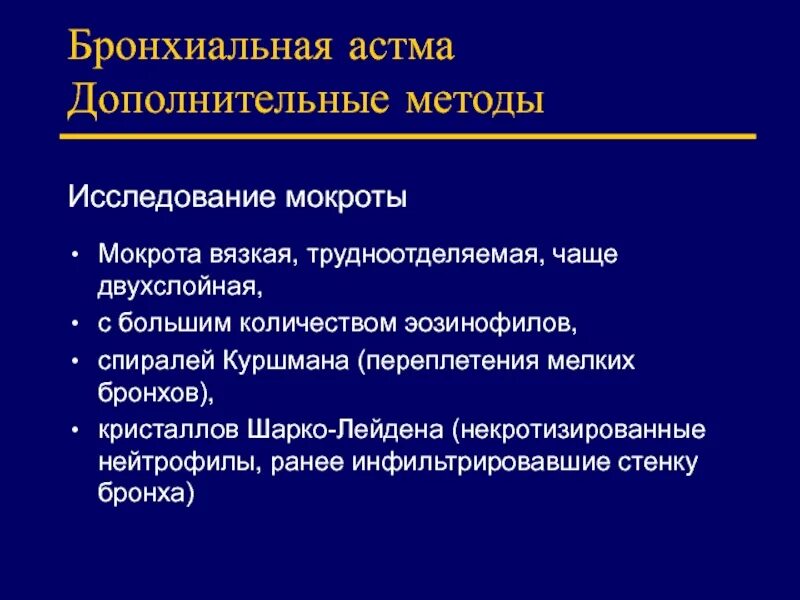 Бронхиальная астма
Дополнительные методы

Исследование мокроты

• Мокрота вязкая, трудноотделяемая, чаще двухслойная,
• с большим количеством эозинофилов,
• спиралей Куршмана (переплетения мелких бронхов),
• кристаллов Шарко-Лейдена (некротизированные нейтрофилы, ранее инфильтрировавшие стенку бронха)